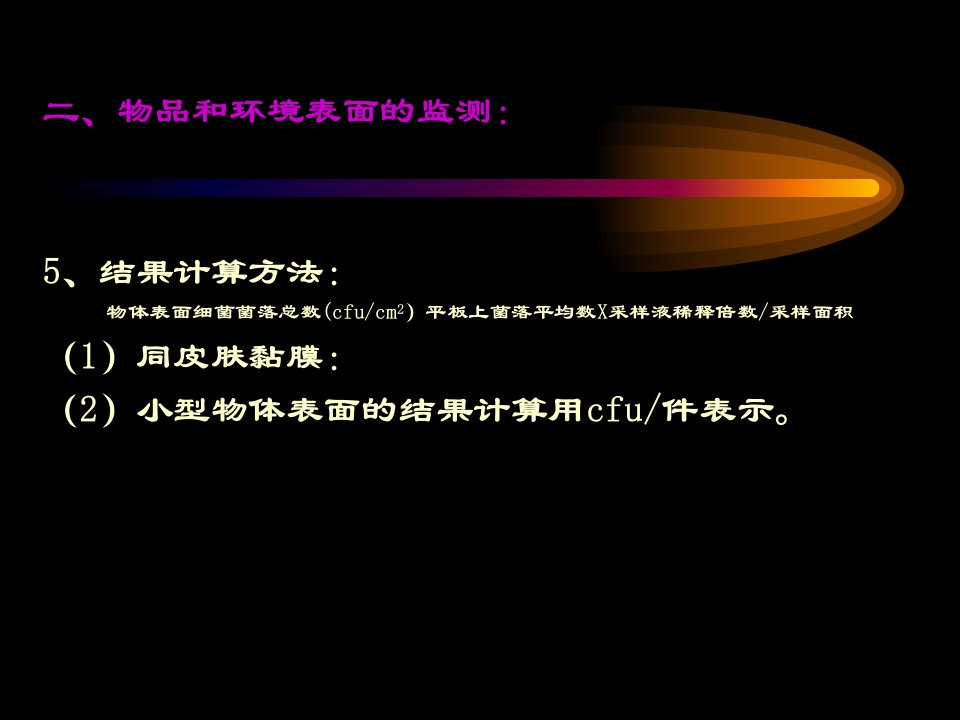 二、物品和环境表面的监测：

5、结果计算方法：

物体表面细菌菌落总数(cfu/cm$^2$) 平板上菌落平均数X采样液稀释倍数/采样面积

(1) 同皮肤黏膜：

(2) 小型物体表面的结果计算用cfu/件表示。